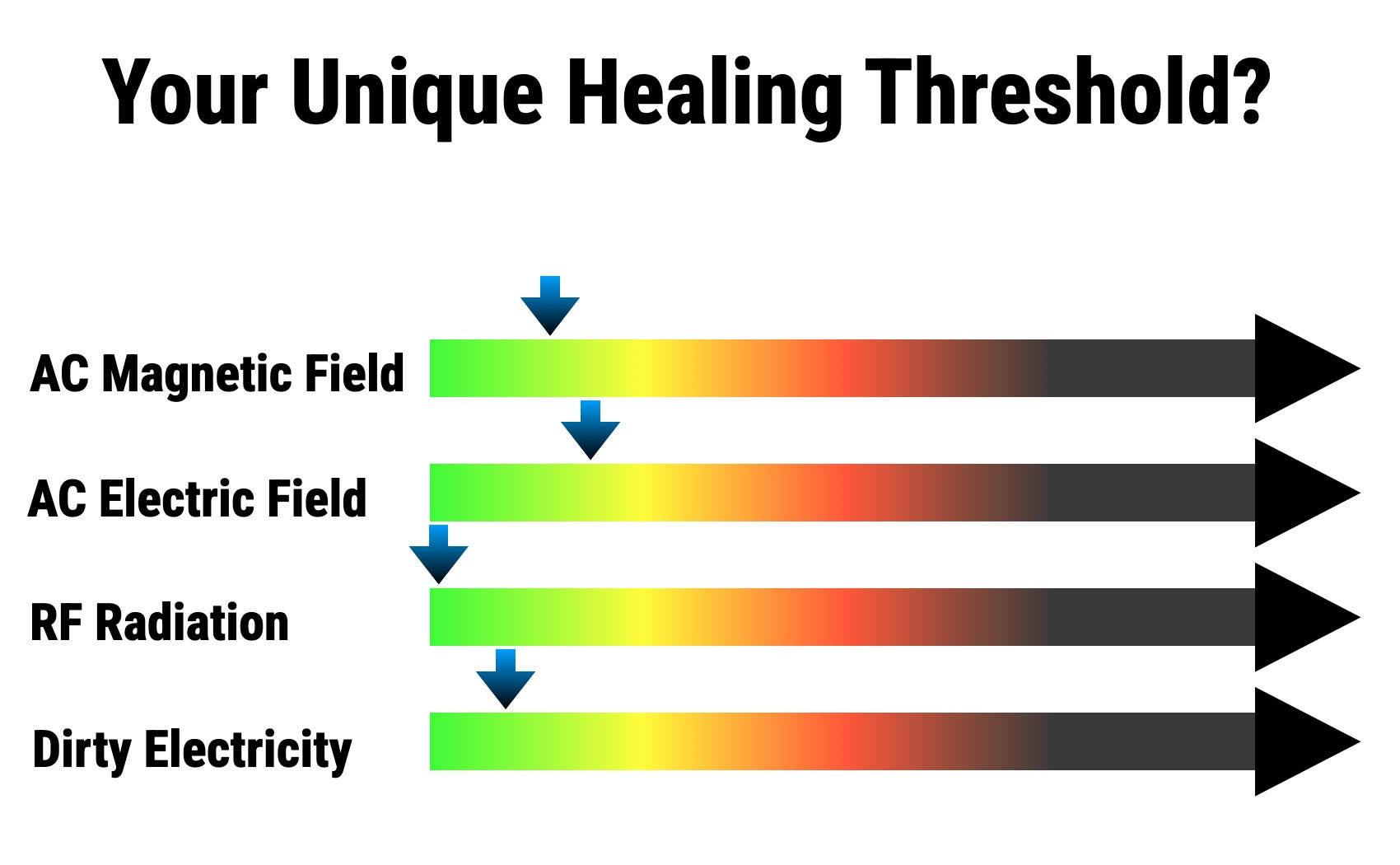 Your Unique Healing Threshold?

AC Magnetic Field

AC Electric Field

RF Radiation

Dirty Electricity